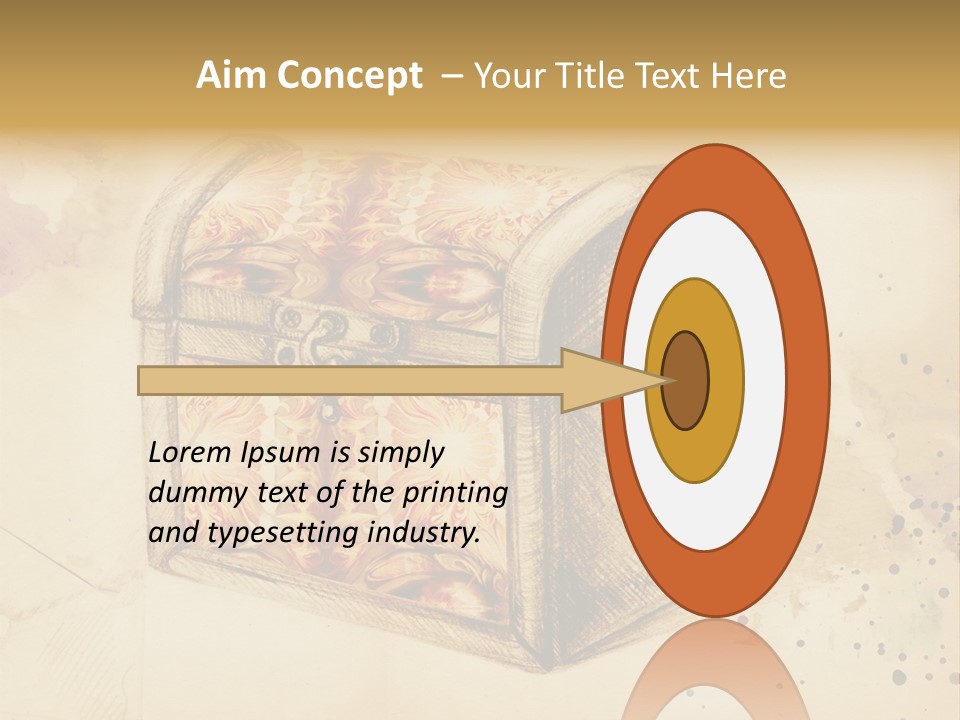 Aim Concept – Your Title Text Here

Lorem Ipsum is simply dummy text of the printing and typesetting industry.